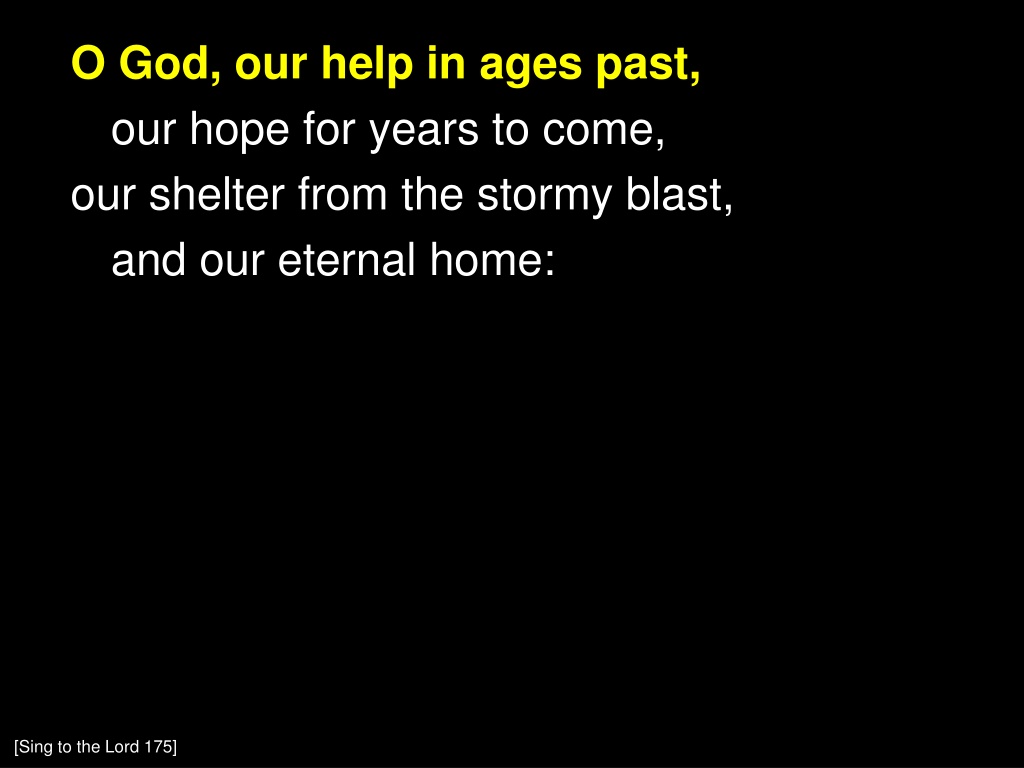 O God, our help in ages past,
our hope for years to come,
our shelter from the stormy blast,
and our eternal home:

[Sing to the Lord 175]